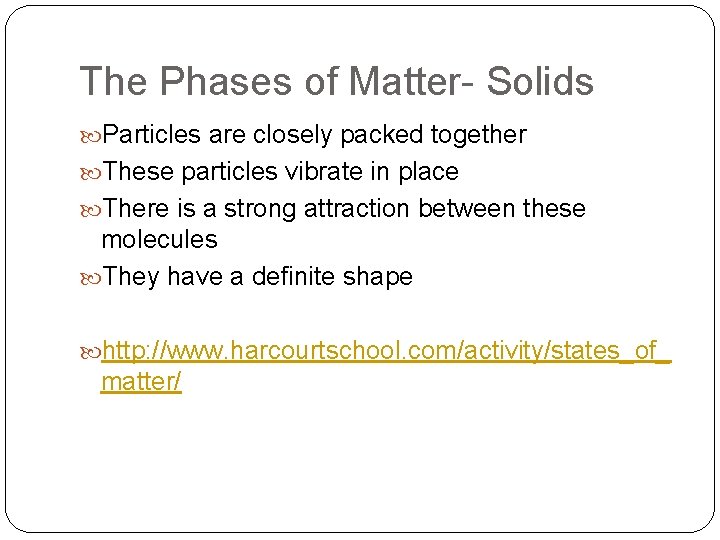 The Phases of Matter- Solids

Particles are closely packed together

These particles vibrate in place

There is a strong attraction between these molecules

They have a definite shape

http://www.harcourtschool.com/activity/states_of_matter/